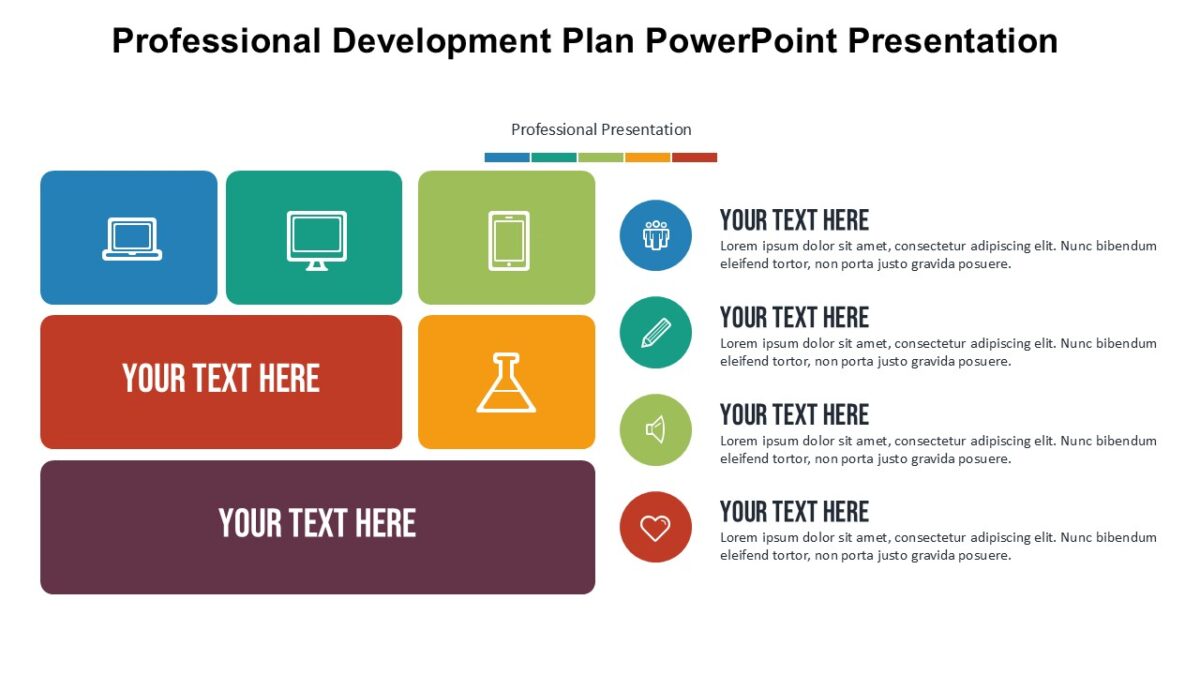 Professional Development Plan PowerPoint Presentation

Professional Presentation

YOUR TEXT HERE

YOUR TEXT HERE

YOUR TEXT HERE
Lorem ipsum dolor sit amet, consectetur adipiscing elit. Nunc bibendum eleifend tortor, non porta justo gravida posuere.

YOUR TEXT HERE
Lorem ipsum dolor sit amet, consectetur adipiscing elit. Nunc bibendum eleifend tortor, non porta justo gravida posuere.

YOUR TEXT HERE
Lorem ipsum dolor sit amet, consectetur adipiscing elit. Nunc bibendum eleifend tortor, non porta justo gravida posuere.

YOUR TEXT HERE
Lorem ipsum dolor sit amet, consectetur adipiscing elit. Nunc bibendum eleifend tortor, non porta justo gravida posuere.